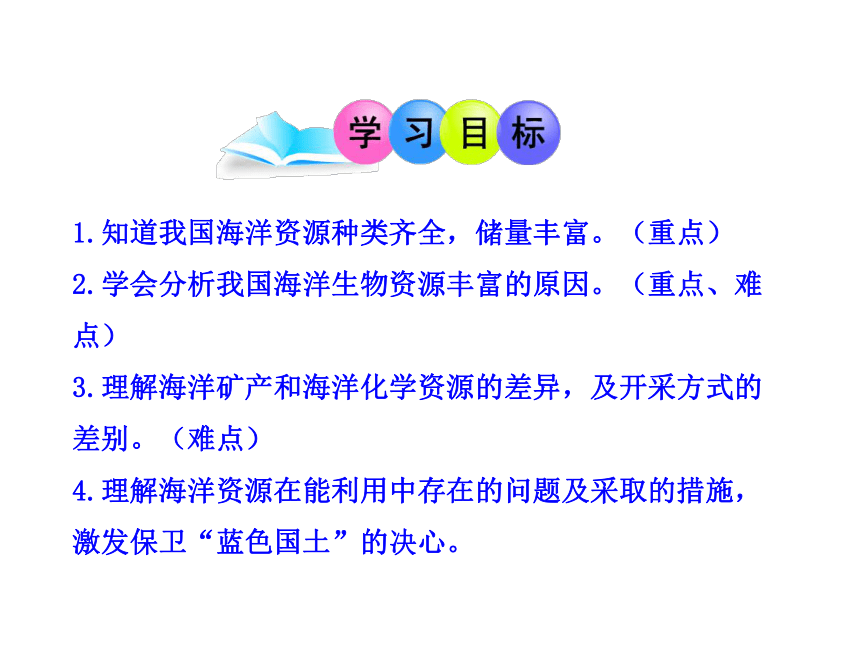 学习目标

1.知道我国海洋资源种类齐全，储量丰富。（重点）

2.学会分析我国海洋生物资源丰富的原因。（重点、难点）

3.理解海洋矿产和海洋化学资源的差异，及开采方式的差别。（难点）

4.理解海洋资源在能利用中存在的问题及采取的措施，激发保卫“蓝色国土”的决心。